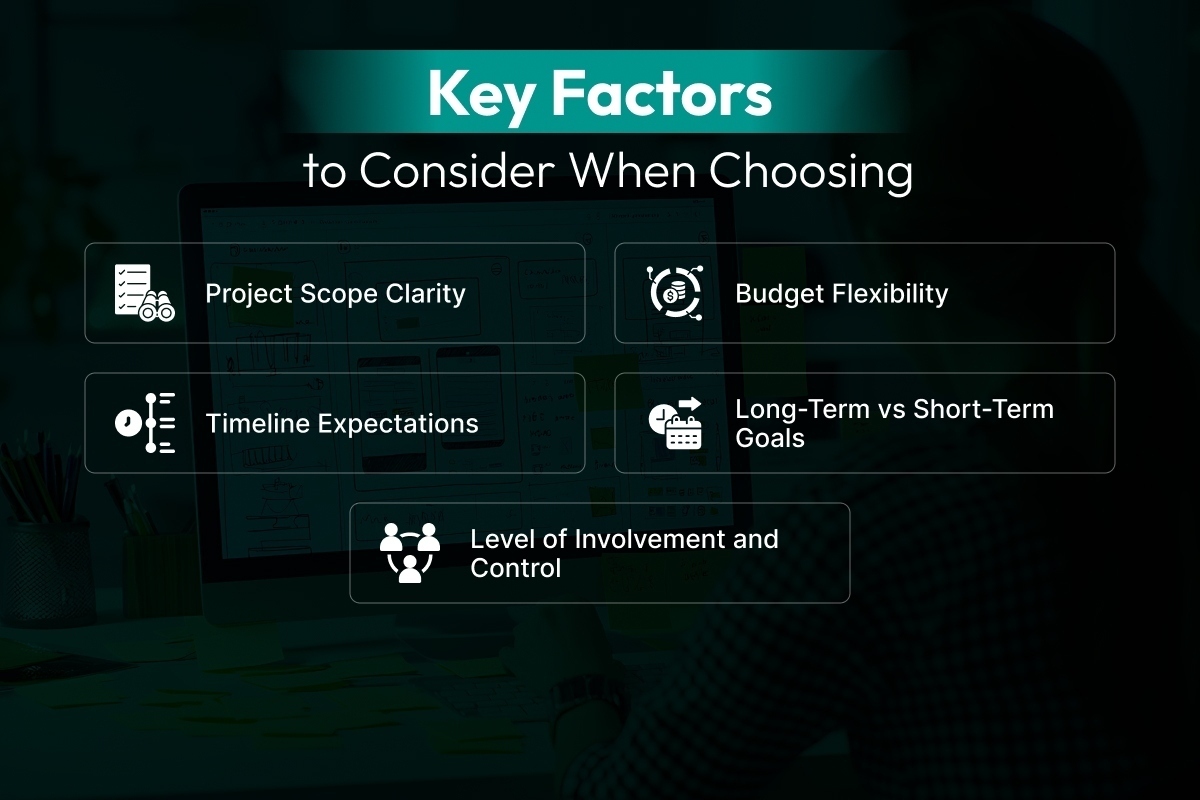 Key Factors
to Consider When Choosing

Project Scope Clarity

Budget Flexibility

Timeline Expectations

Long-Term vs Short-Term Goals

Level of Involvement and Control